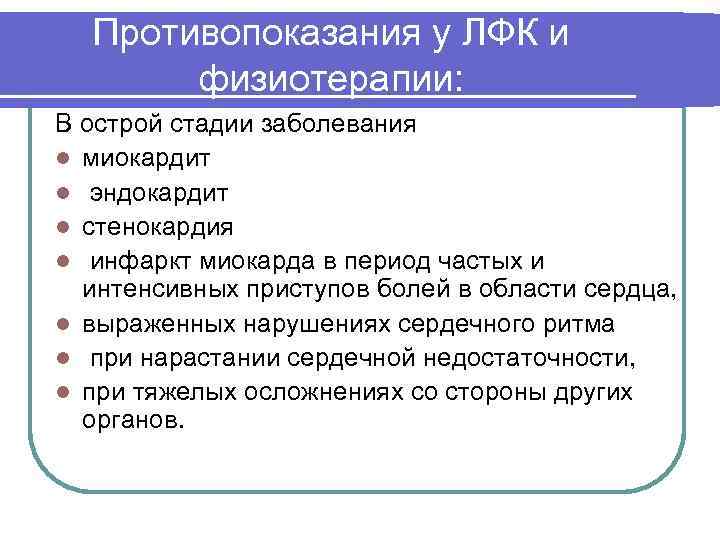 Противопоказания у ЛФК и физиотерапии:

В острой стадии заболевания
- миокардит
- эндокардит
- стенокардия
- инфаркт миокарда в период частых и интенсивных приступов болей в области сердца,
- выраженных нарушениях сердечного ритма
- при нарастании сердечной недостаточности,
- при тяжелых осложнениях со стороны других органов.